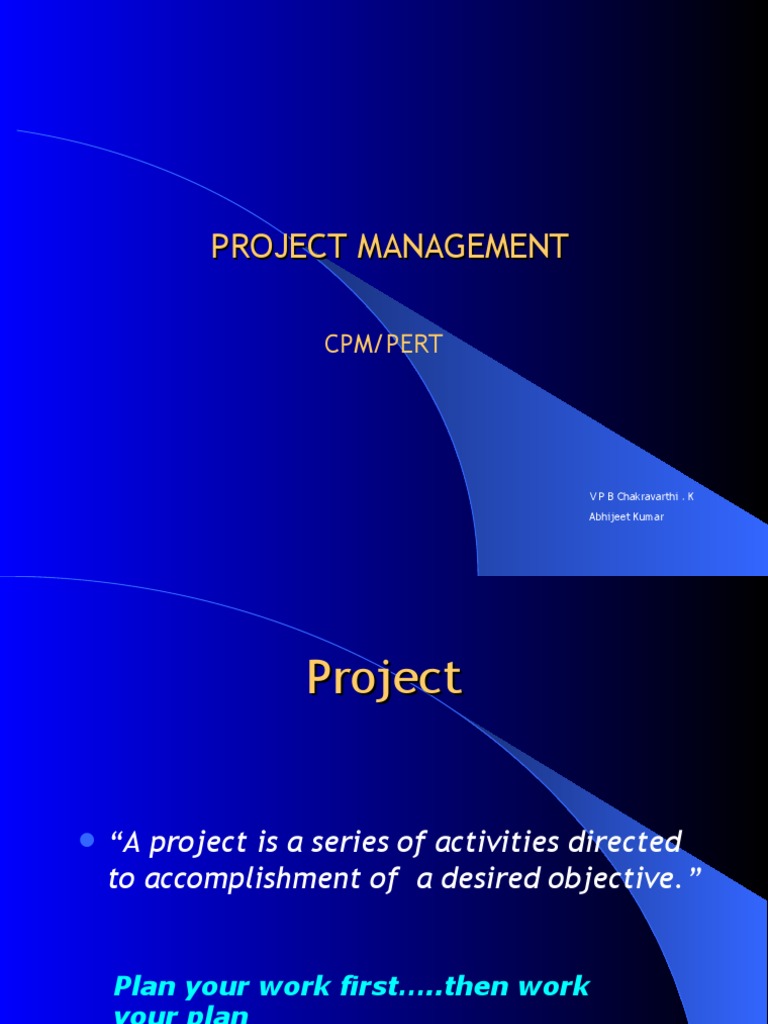 PROJECT MANAGEMENT

CPM/PERT

V P B Chakravarthi . K
Abhijeet Kumar

Project

• “A project is a series of activities directed to accomplishment of a desired objective.”

Plan your work first.....then work your plan